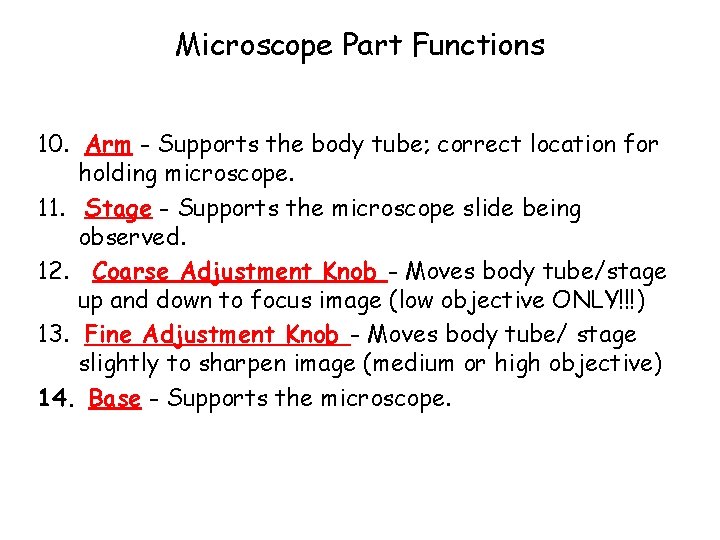 Microscope Part Functions

10. Arm - Supports the body tube; correct location for holding microscope.

11. Stage - Supports the microscope slide being observed.

12. Coarse Adjustment Knob - Moves body tube/stage up and down to focus image (low objective ONLY!!!)

13. Fine Adjustment Knob - Moves body tube/ stage slightly to sharpen image (medium or high objective)

14. Base - Supports the microscope.